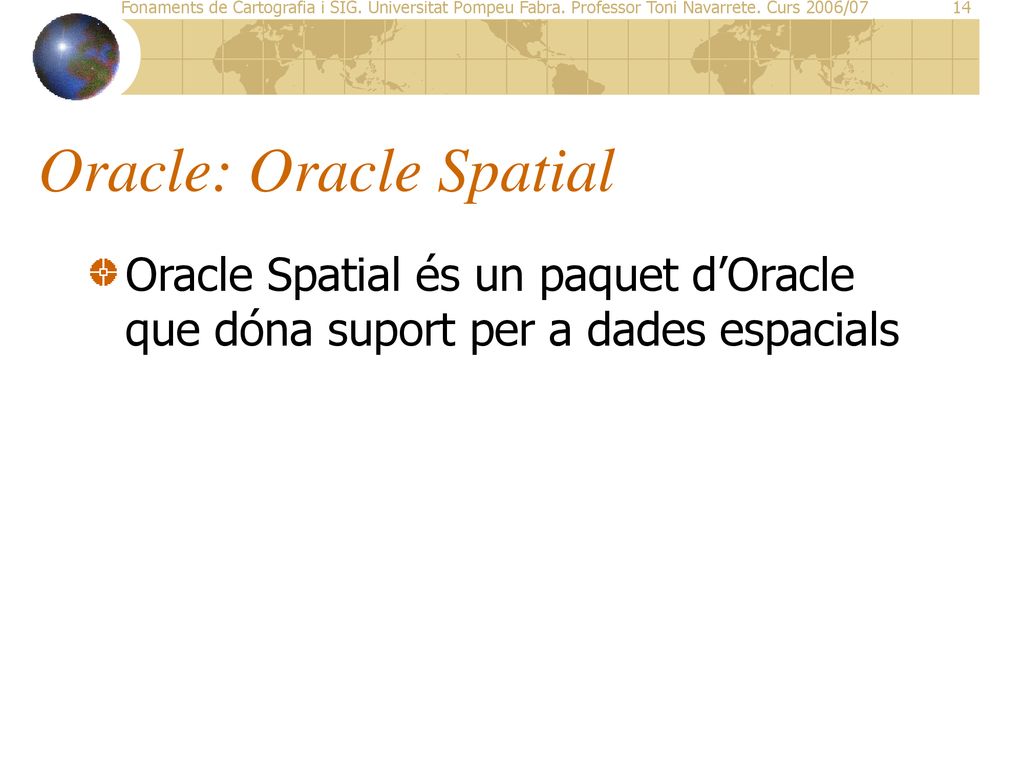 Fonaments de Cartografia i SIG. Universitat Pompeu Fabra. Professor Toni Navarrete. Curs 2006/07 14

Oracle: Oracle Spatial

Oracle Spatial és un paquet d'Oracle que dóna suport per a dades espacials